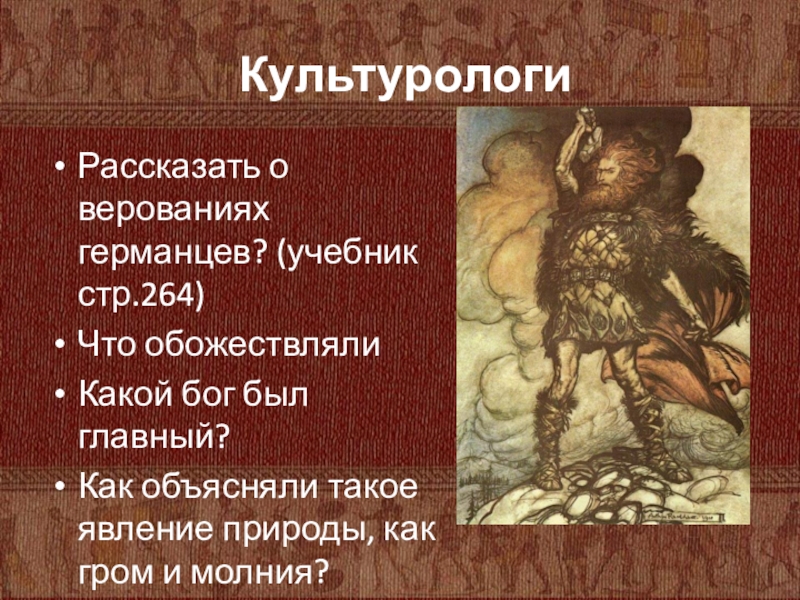 Культурологи

• Рассказать о верованиях германцев? (учебник стр.264)
• Что обожествляли
• Какой бог был главный?
• Как объясняли такое явление природы, как гром и молния?